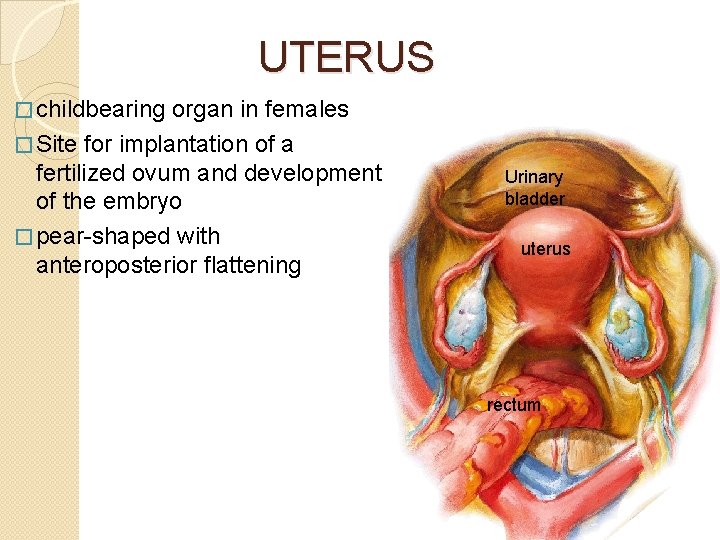 UTERUS

□ childbearing organ in females

□ Site for implantation of a fertilized ovum and development of the embryo

□ pear-shaped with anteroposterior flattening

Urinary bladder

uterus

rectum